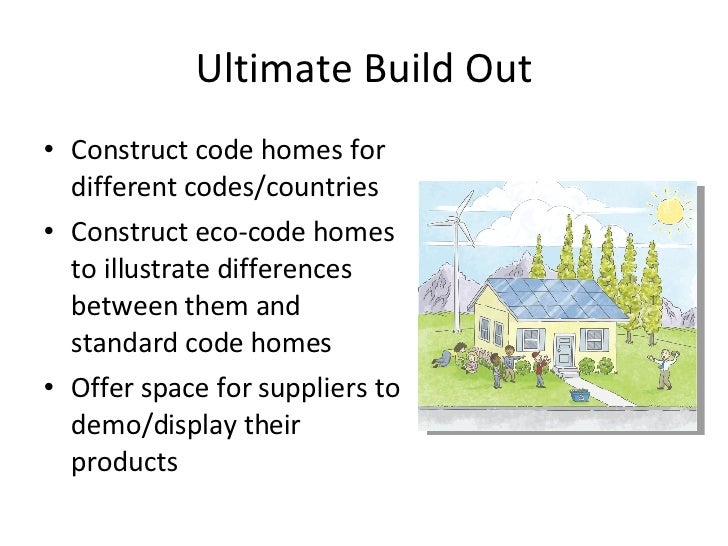 Ultimate Build Out

• Construct code homes for different codes/countries

• Construct eco-code homes to illustrate differences between them and standard code homes

• Offer space for suppliers to demo/display their products